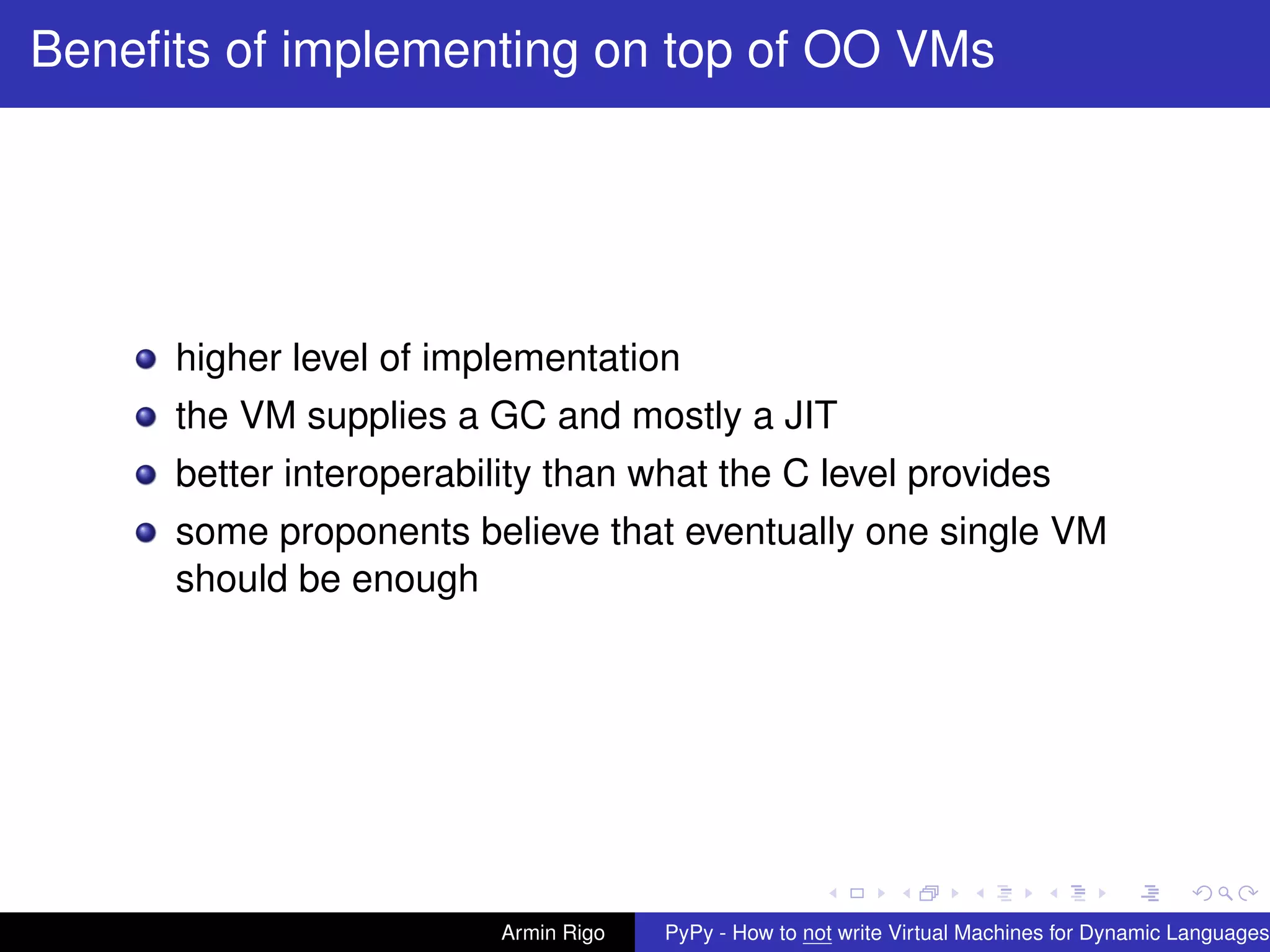 Benefits of implementing on top of OO VMs

- higher level of implementation
- the VM supplies a GC and mostly a JIT
- better interoperability than what the C level provides
- some proponents believe that eventually one single VM should be enough

Armin Rigo

PyPy - How to not write Virtual Machines for Dynamic Languages